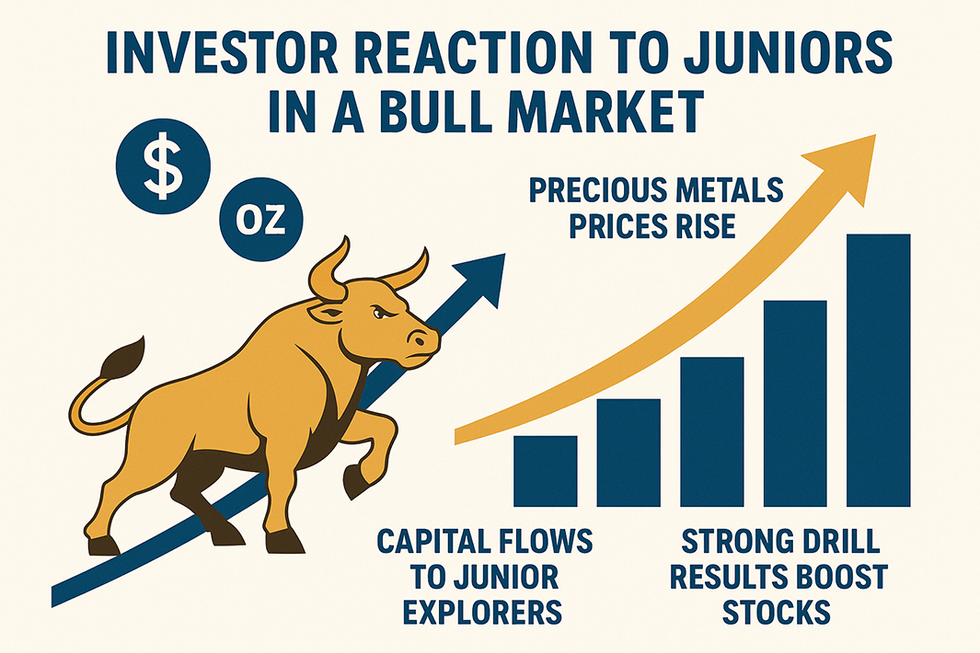 INVESTOR REACTION TO JUNIORS IN A BULL MARKET

$

OZ

PRECIOUS METALS PRICES RISE

CAPITAL FLOWS TO JUNIOR EXPLORERS

STRONG DRILL RESULTS BOOST STOCKS